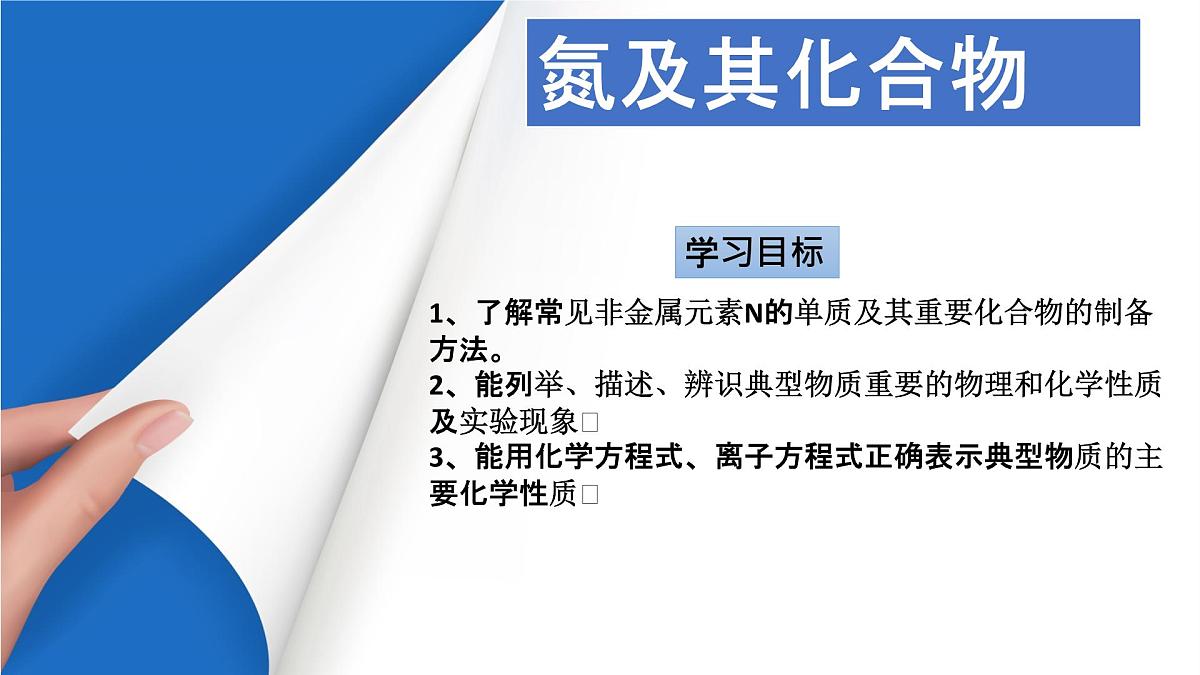 氮及其化合物

学习目标

1、了解常见非金属元素N的单质及其重要化合物的制备方法。
2、能列举、描述、辨识典型物质重要的物理和化学性质及实验现象□
3、能用化学方程式、离子方程式正确表示典型物质的主要化学性质□